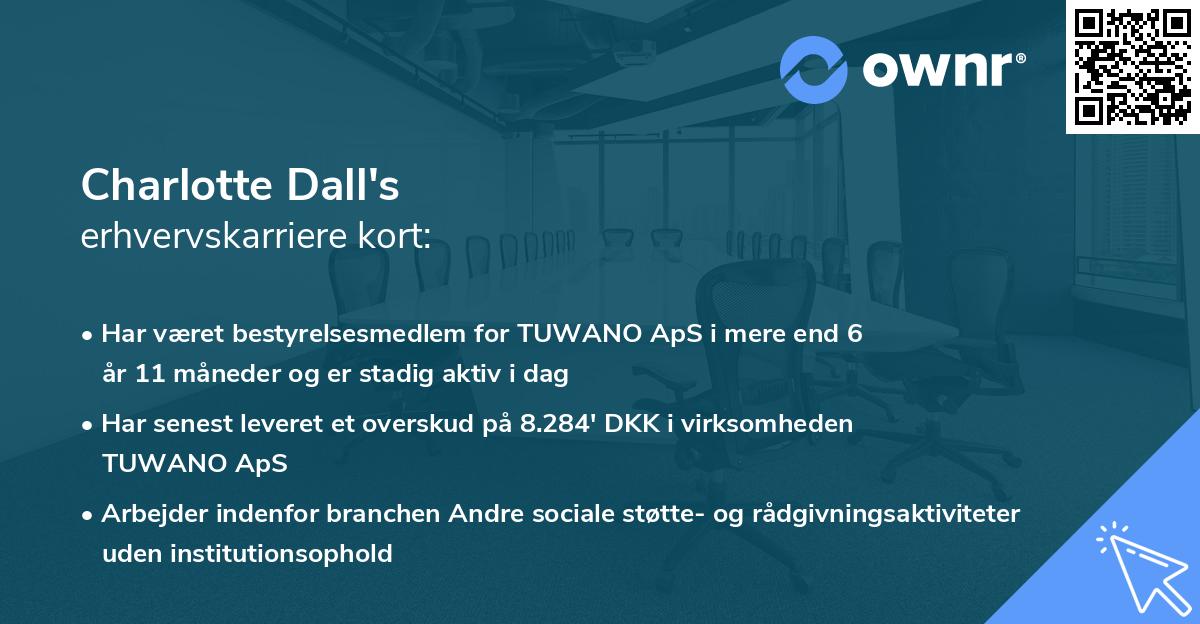 ownr®

Charlotte Dall's
erhvervskarriere kort:

• Har været bestyrelsesmedlem for TUWANO ApS i mere end 6 år 11 måneder og er stadig aktiv i dag

• Har senest leveret et overskud på 8.284' DKK i virksomheden TUWANO ApS

• Arbejder indenfor branchen Andre sociale støtte- og rådgivningsaktiviteter uden institutionsophold